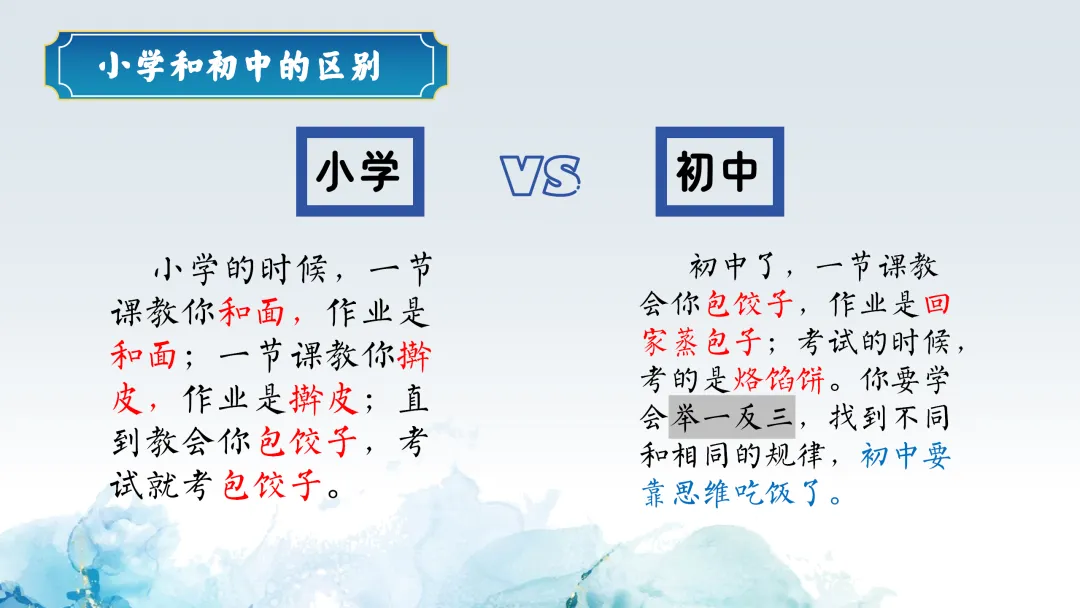 小学和初中的区别

小学

VS

初中

小学的时候，一节课教你和面，作业是和面；一节课教你擀皮，作业是擀皮；直到教会你包饺子，考试就考包饺子。

初中了，一节课教会你包饺子，作业是回家蒸包子；考试的时候，考的是烙馅饼。你要学会举一反三，找到不同和相同的规律，初中要靠思维吃饭了。